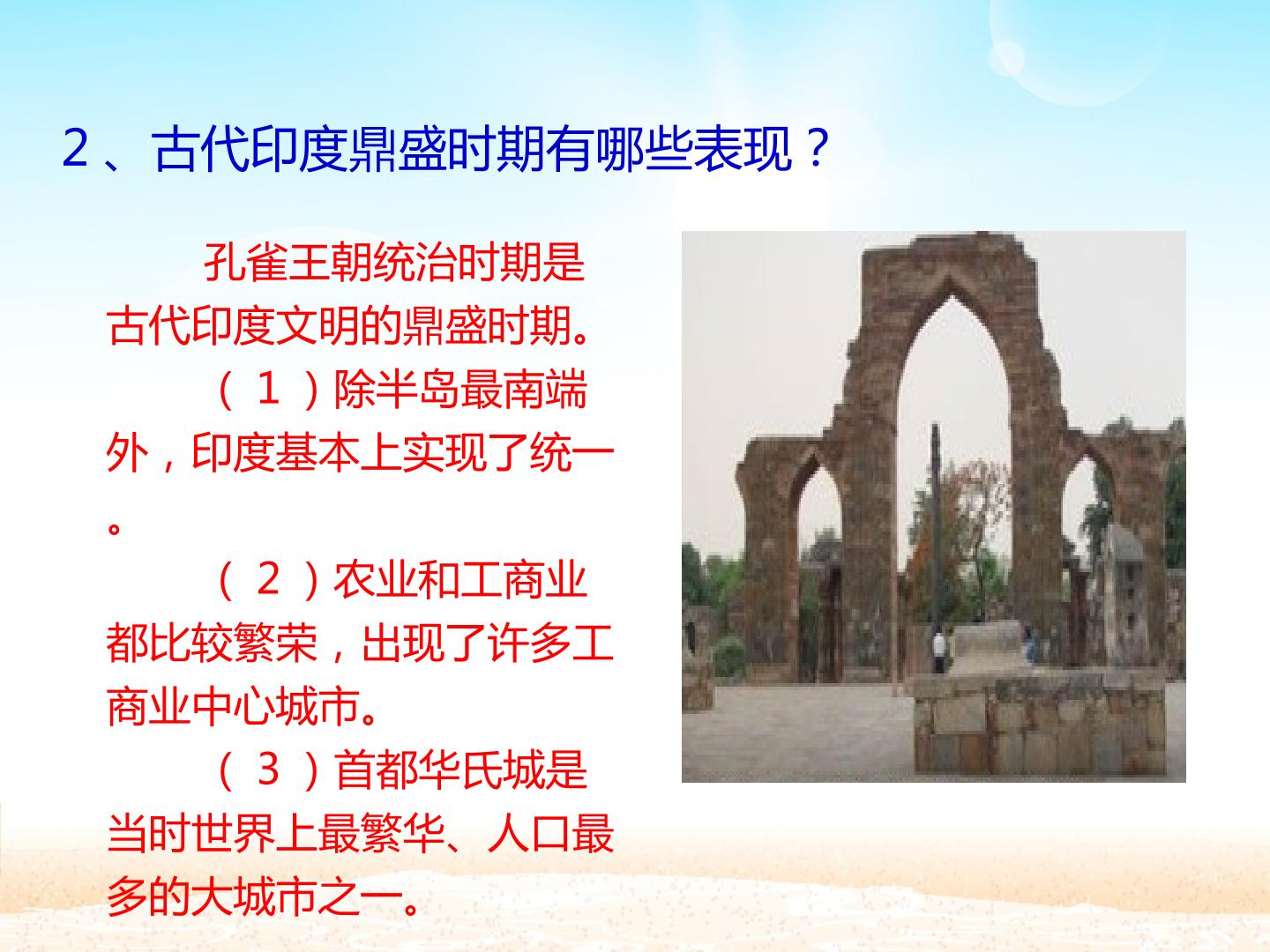 2、古代印度鼎盛时期有哪些表现？

孔雀王朝统治时期是古代印度文明的鼎盛时期。

（1）除半岛最南端外，印度基本上实现了统一。

（2）农业和工商业都比较繁荣，出现了许多工商业中心城市。

（3）首都华氏城是当时世界上最繁华、人口最多的大城市之一。